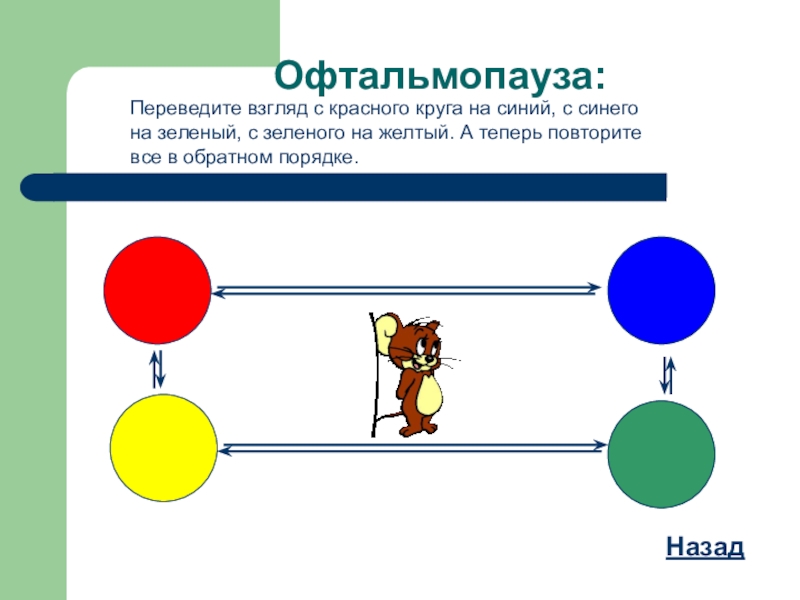 Офтальмопауза:

Переведите взгляд с красного круга на синий, с синего на зеленый, с зеленого на желтый. А теперь повторите все в обратном порядке.

Назад